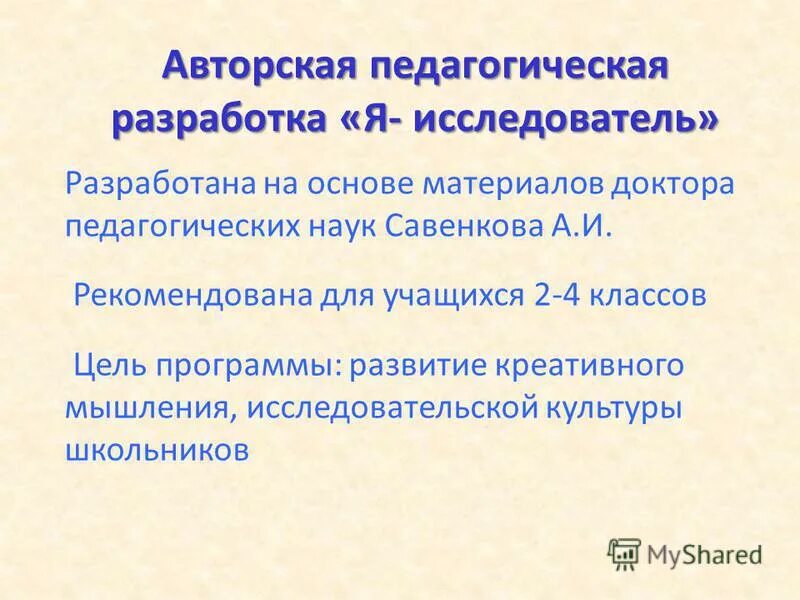 Авторская педагогическая разработка «Я- исследователь»

Разработана на основе материалов доктора педагогических наук Савенкова А.И.

Рекомендована для учащихся 2-4 классов

Цель программы: развитие креативного мышления, исследовательской культуры школьников

MyShared